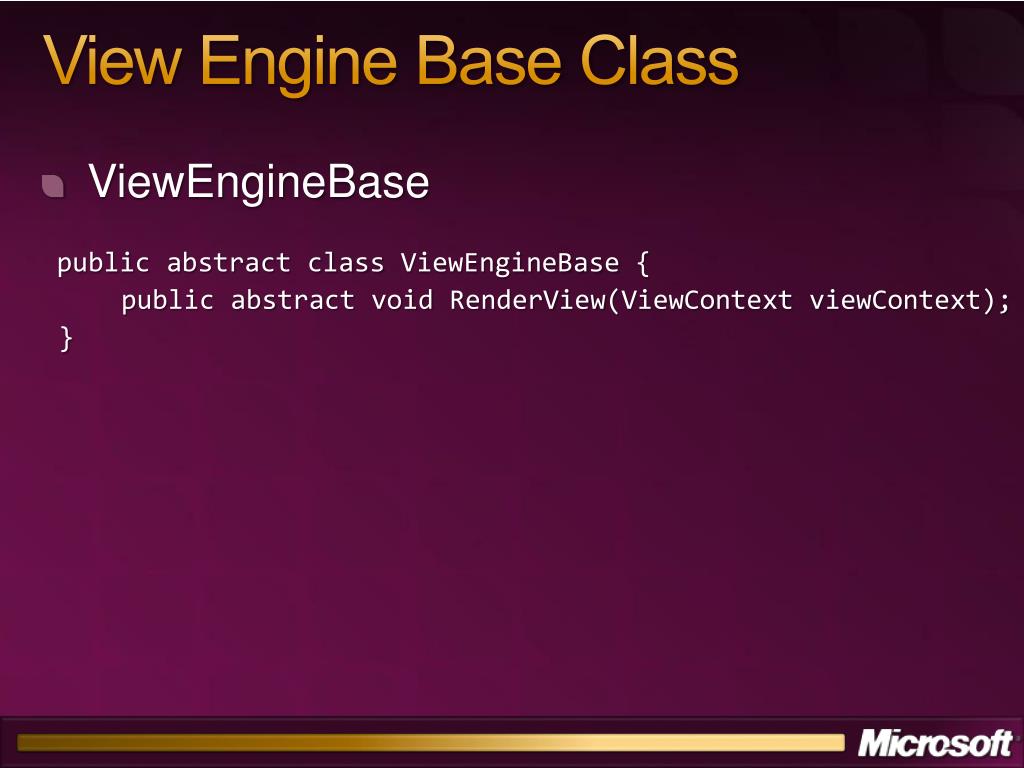 View Engine Base Class

ViewEngineBase

public abstract class ViewEngineBase {
    public abstract void RenderView(ViewContext viewContext);
}

Microsoft